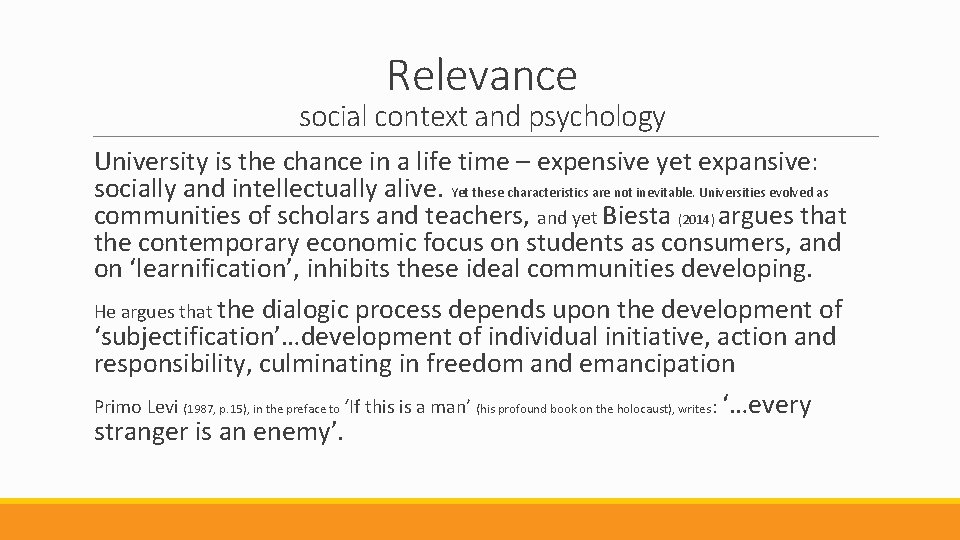 Relevance
social context and psychology

University is the chance in a life time – expensive yet expansive: socially and intellectually alive. Yet these characteristics are not inevitable. Universities evolved as communities of scholars and teachers, and yet Biesta (2014) argues that the contemporary economic focus on students as consumers, and on ‘learnification’, inhibits these ideal communities developing.

He argues that the dialogic process depends upon the development of ‘subjectification’…development of individual initiative, action and responsibility, culminating in freedom and emancipation

Primo Levi (1987, p.15), in the preface to ‘If this is a man’ (his profound book on the holocaust), writes: ‘…every stranger is an enemy’.